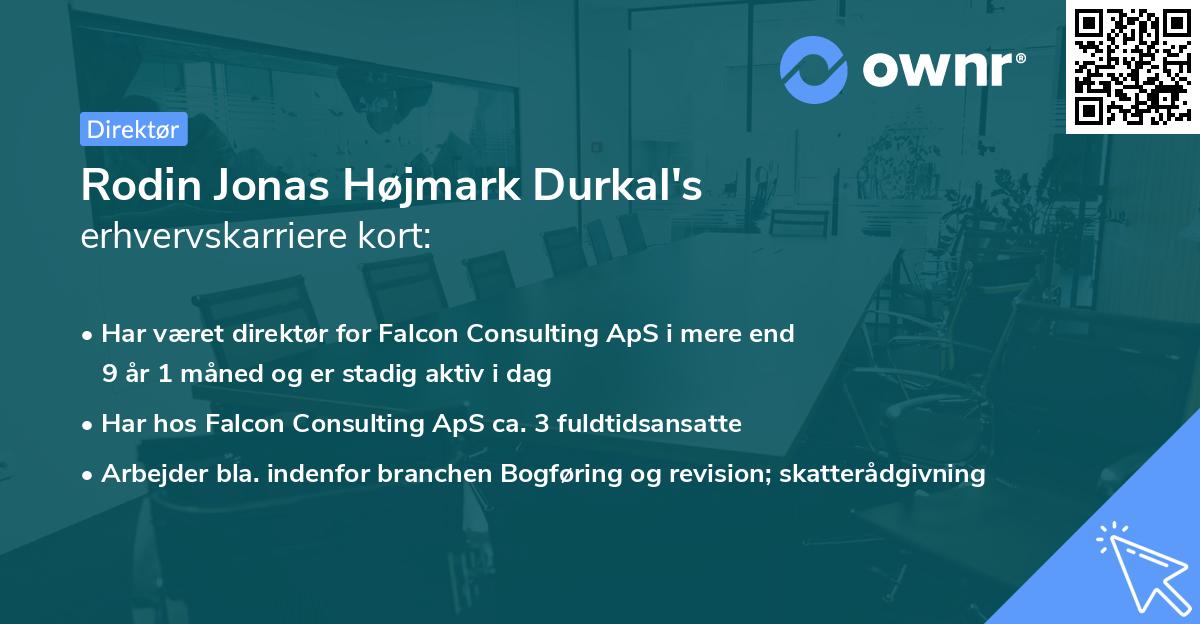 ownr®

Direktør

Rodin Jonas Højmark Durkal's
erhvervskarriere kort:

• Har været direktør for Falcon Consulting ApS i mere end 9 år 1 måned og er stadig aktiv i dag
• Har hos Falcon Consulting ApS ca. 3 fuldtidsansatte
• Arbejder bla. indenfor branchen Bogføring og revision; skatterådgivning